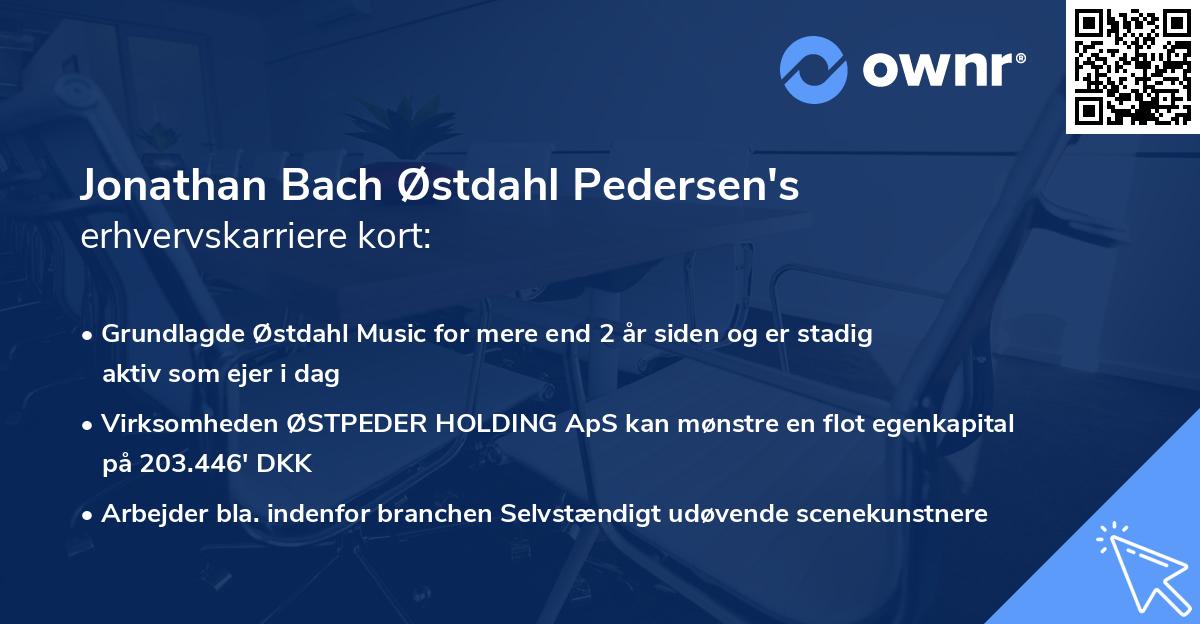 ownr®

Jonathan Bach Østdahl Pedersen's
erhvervskarriere kort:

• Grundlagde Østdahl Music for mere end 2 år siden og er stadig aktiv som ejer i dag

• Virksomheden ØSTPEDER HOLDING ApS kan mønstre en flot egenkapital på 203.446' DKK

• Arbejder bla. indenfor branchen Selvstændigt udøvende scenekunstnere